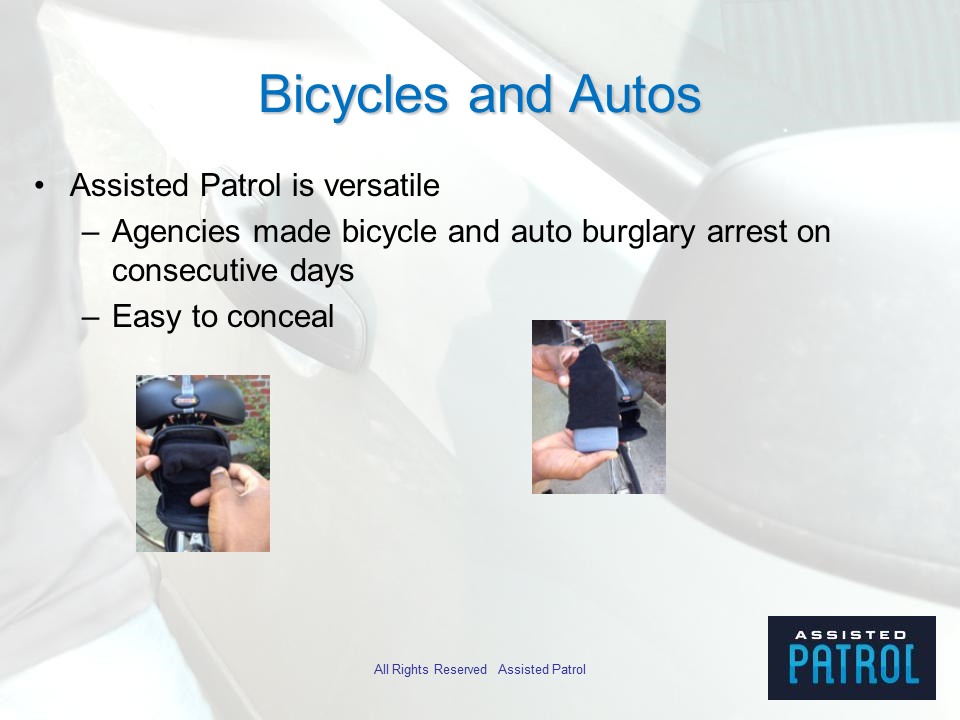 Bicycles and Autos

• Assisted Patrol is versatile
 – Agencies made bicycle and auto burglary arrest on consecutive days
 – Easy to conceal

All Rights Reserved Assisted Patrol

ASSISTED
PATROL